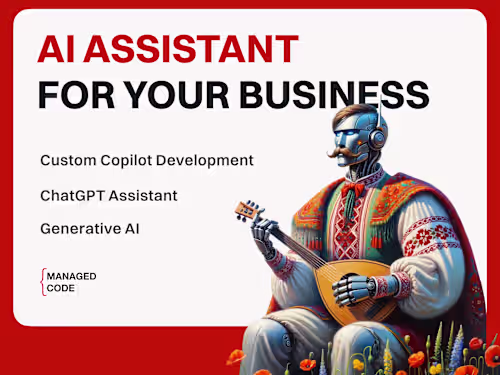 AI ASSISTANT
FOR YOUR BUSINESS

Custom Copilot Development

ChatGPT Assistant

Generative AI

MANAGED
CODE